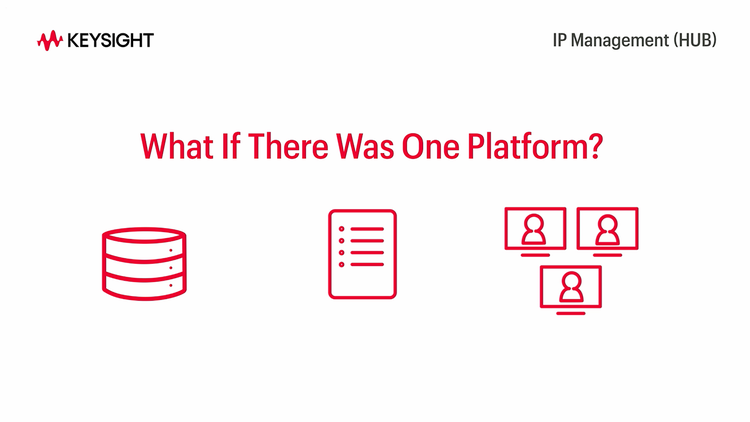 KEYSIGHT

IP Management (HUB)

What If There Was One Platform?